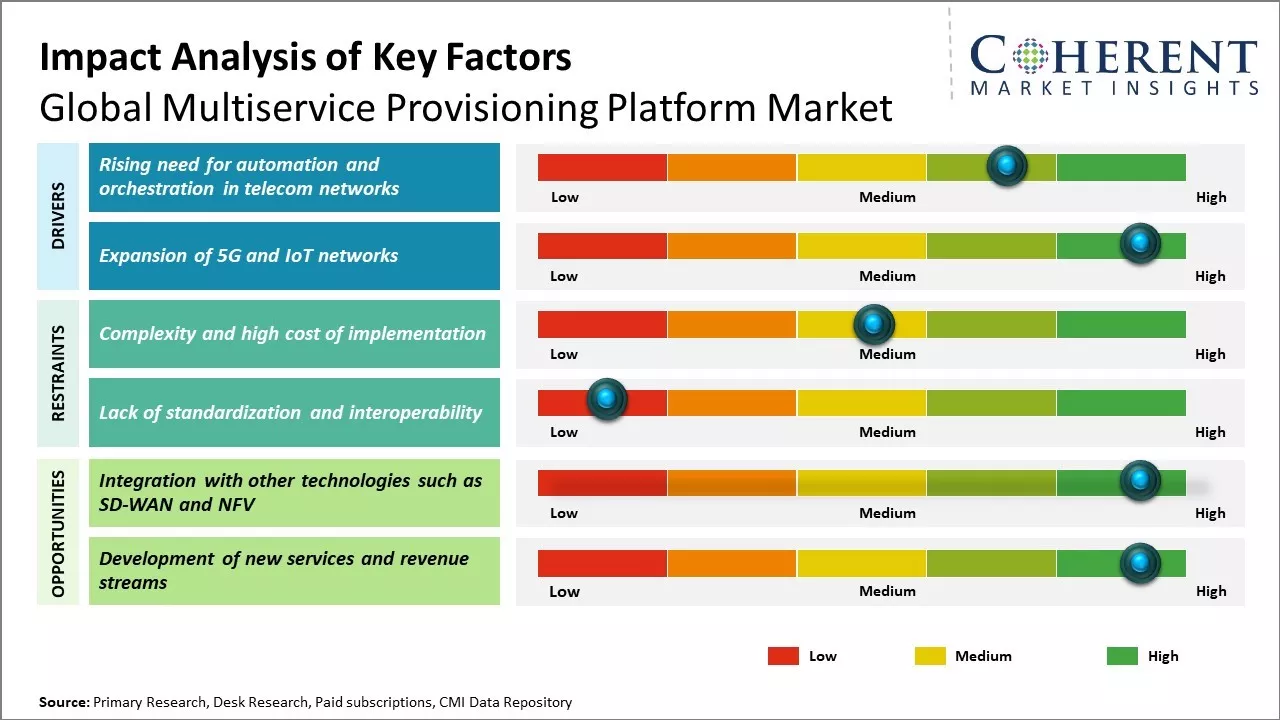 Impact Analysis of Key Factors
Global Multiservice Provisioning Platform Market

COHERENT
MARKET INSIGHTS

DRIVERS

Rising need for automation and orchestration in telecom networks

Low Medium High

Expansion of 5G and IoT networks

Low Medium High

RESTRAINTS

Complexity and high cost of implementation

Low Medium High

Lack of standardization and interoperability

Low Medium High

OPPORTUNITIES

Integration with other technologies such as SD-WAN and NFV

Low Medium High

Development of new services and revenue streams

Low Medium High

Low Medium High

Source: Primary Research, Desk Research, Paid subscriptions, CMI Data Repository